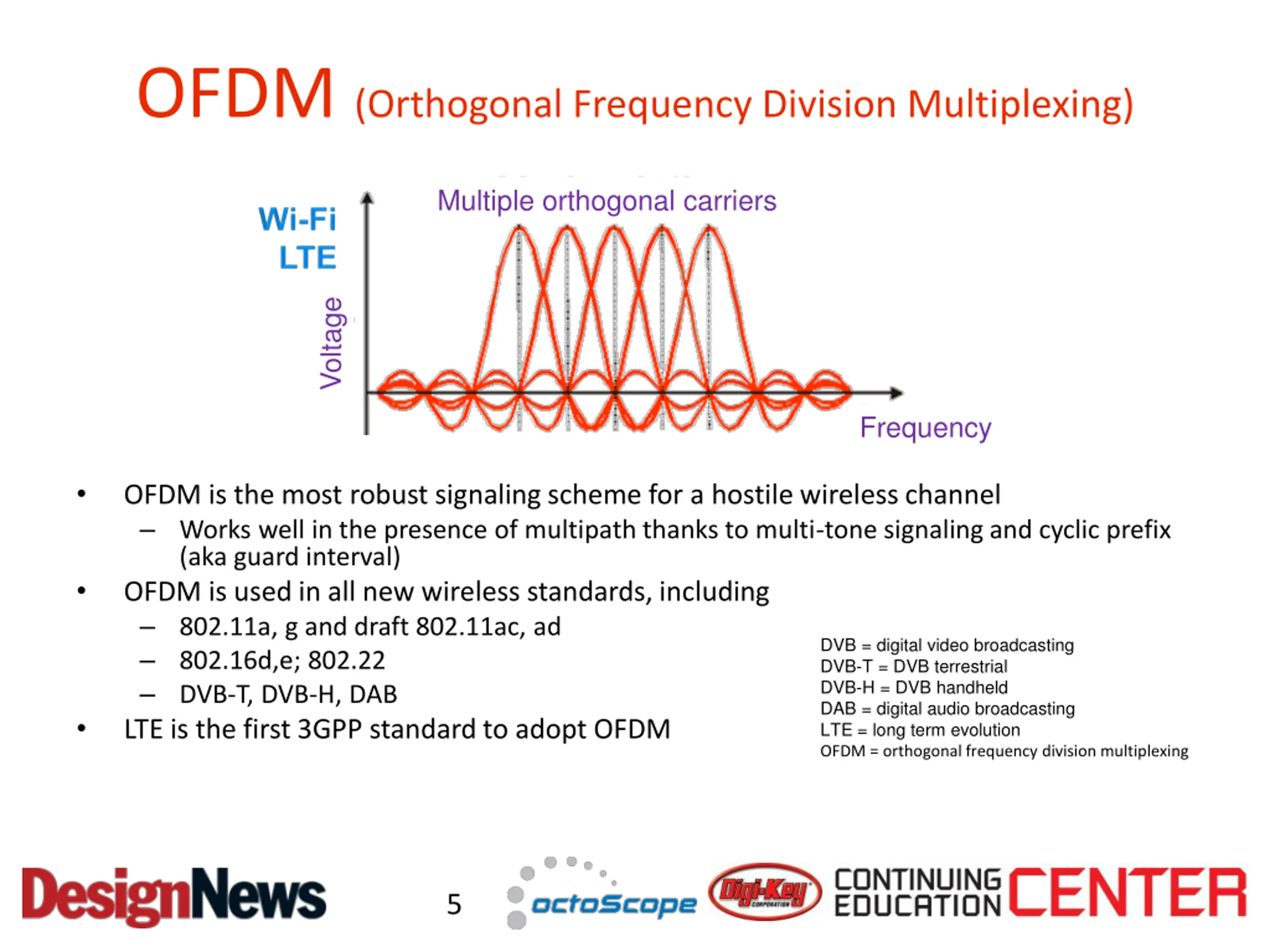 OFDM (Orthogonal Frequency Division Multiplexing)

Wi-Fi
LTE

Multiple orthogonal carriers

Voltage

Frequency

• OFDM is the most robust signaling scheme for a hostile wireless channel
– Works well in the presence of multipath thanks to multi-tone signaling and cyclic prefix (aka guard interval)
• OFDM is used in all new wireless standards, including
– 802.11a, g and draft 802.11ac, ad
– 802.16d,e; 802.22
– DVB-T, DVB-H, DAB
• LTE is the first 3GPP standard to adopt OFDM

DVB = digital video broadcasting
DVB-T = DVB terrestrial
DVB-H = DVB handheld
DAB = digital audio broadcasting
LTE = long term evolution
OFDM = orthogonal frequency division multiplexing

DesignNews 5 octoScope Digi-Key CORPORATION CONTINUING EDUCATION CENTER